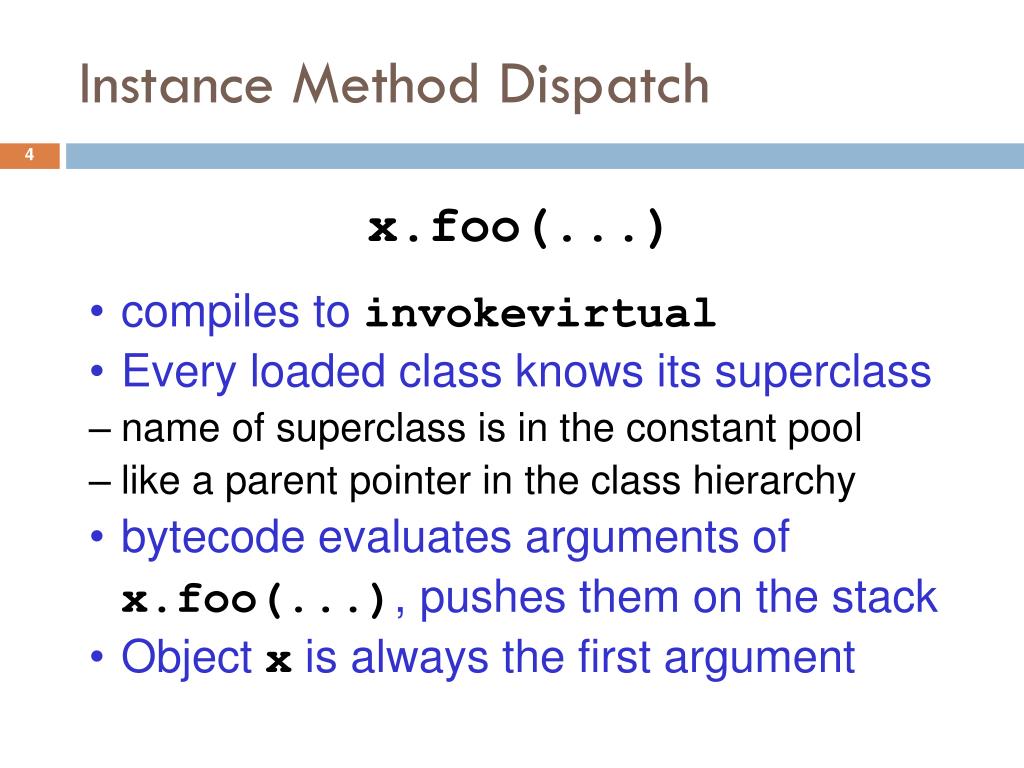 Instance Method Dispatch

4

x.foo(...)

• compiles to invokevirtual
• Every loaded class knows its superclass
– name of superclass is in the constant pool
– like a parent pointer in the class hierarchy
• bytecode evaluates arguments of x.foo(...), pushes them on the stack
• Object x is always the first argument